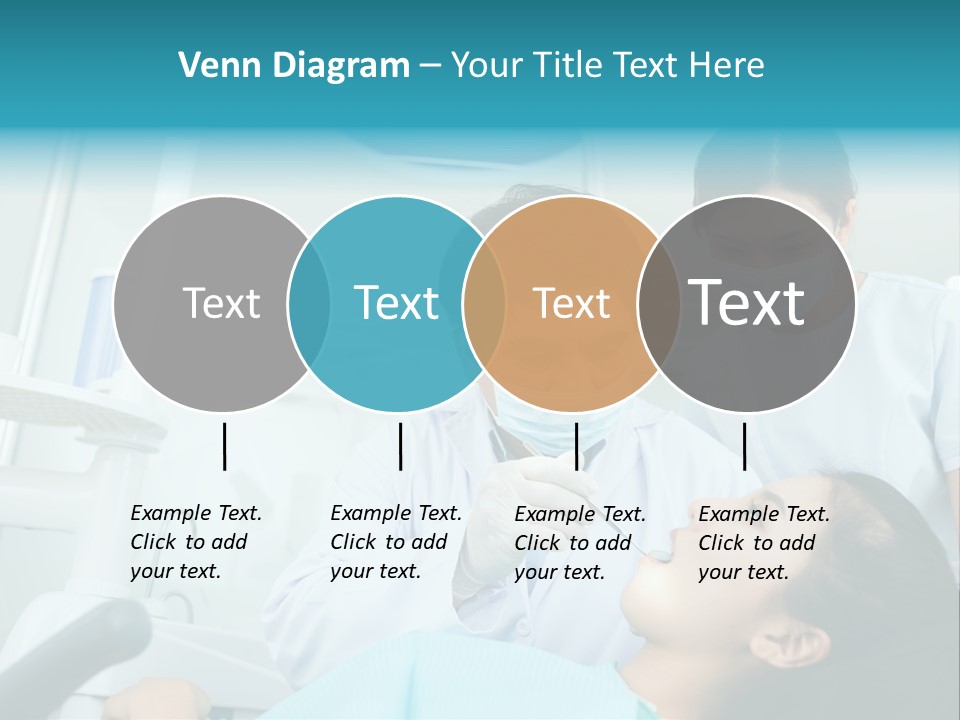 Venn Diagram – Your Title Text Here

Text

Text

Text

Text

Example Text. Click to add your text.

Example Text. Click to add your text.

Example Text. Click to add your text.

Example Text. Click to add your text.